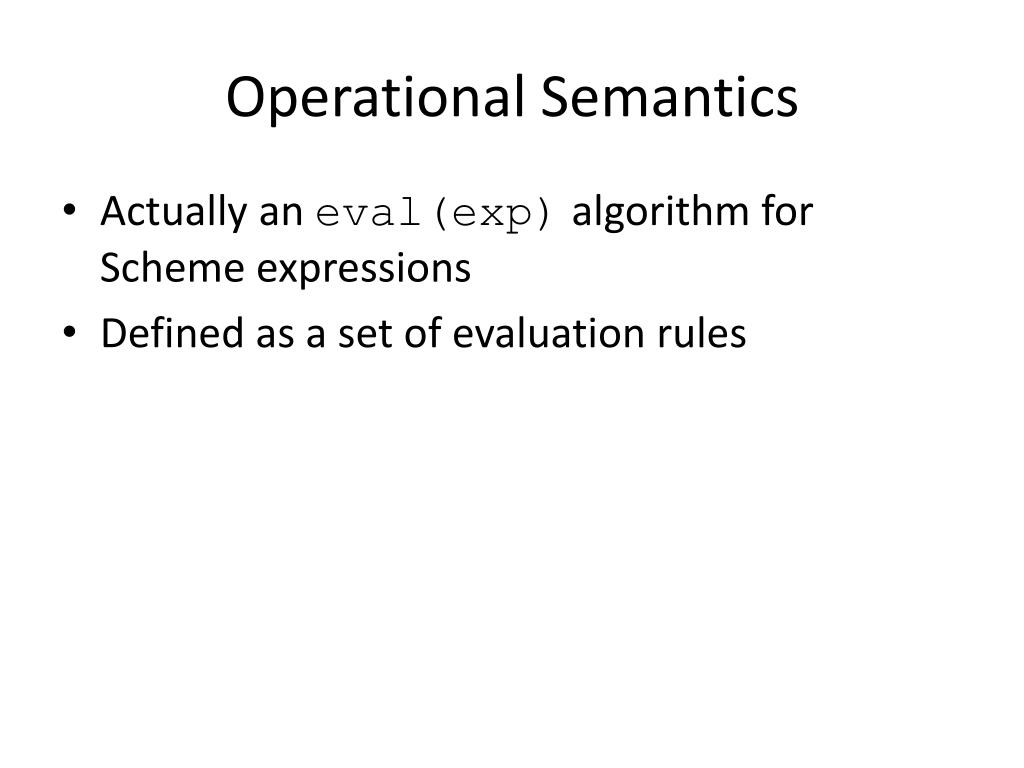 Operational Semantics

• Actually an eval(exp) algorithm for Scheme expressions
• Defined as a set of evaluation rules